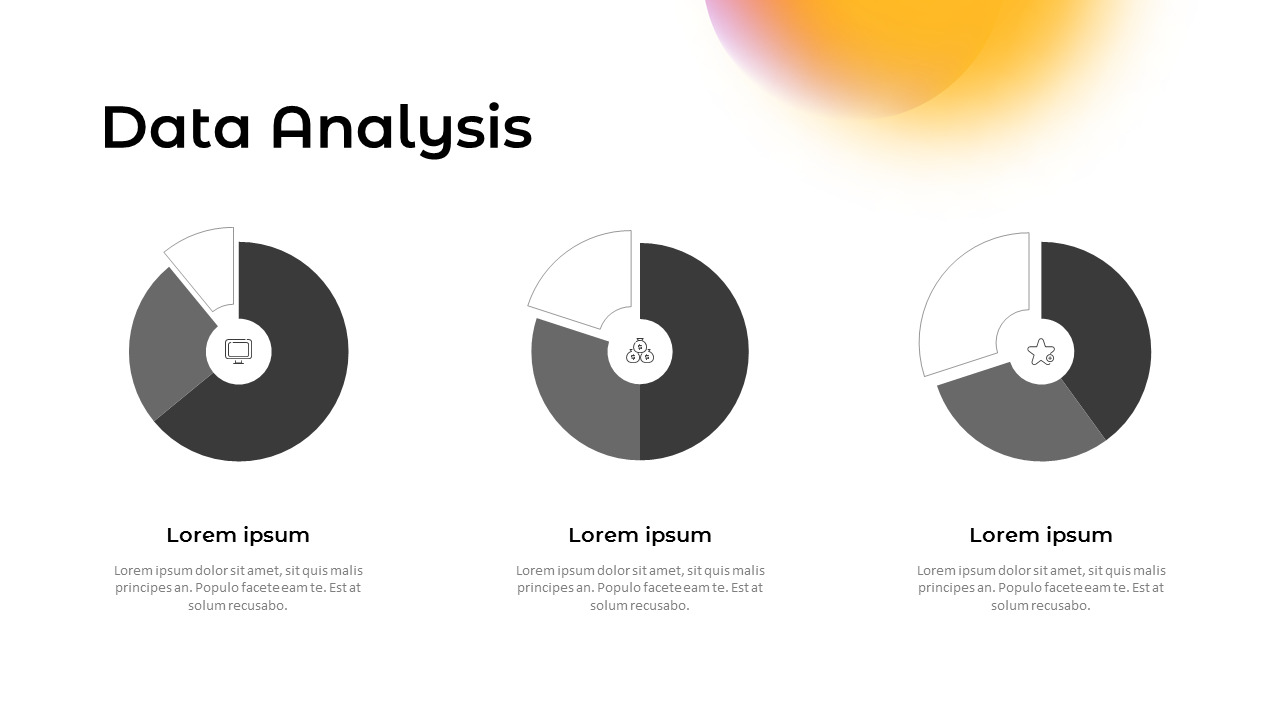 Data Analysis

Lorem ipsum

Lorem ipsum dolor sit amet, sit quis malis principes an. Populo facete eam te. Est at solum recusabo.

Lorem ipsum

Lorem ipsum dolor sit amet, sit quis malis principes an. Populo facete eam te. Est at solum recusabo.

Lorem ipsum

Lorem ipsum dolor sit amet, sit quis malis principes an. Populo facete eam te. Est at solum recusabo.